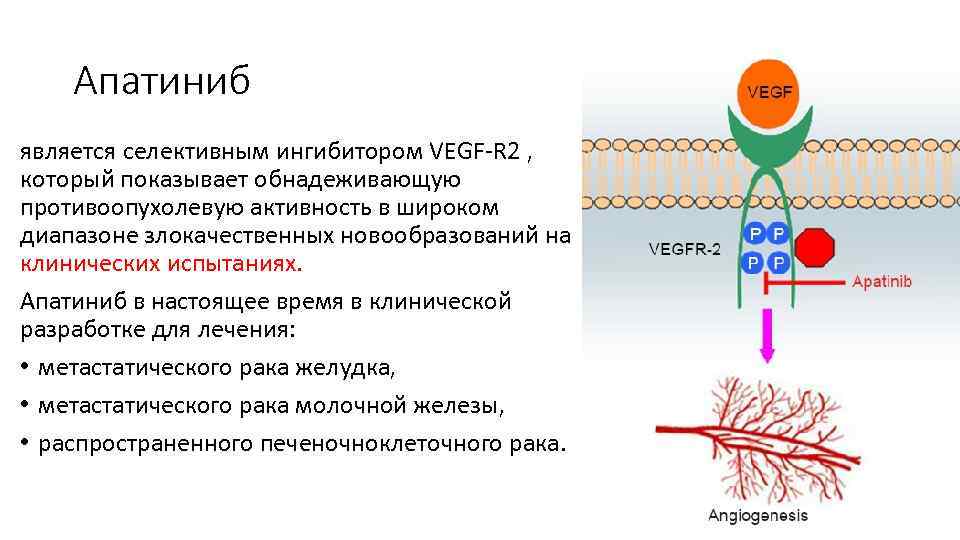 Апатиниб

является селективным ингибитором VEGF-R2 , который показывает обнадеживающую противоопухолевую активность в широком диапазоне злокачественных новообразований на клинических испытаниях.

Апатиниб в настоящее время в клинической разработке для лечения:

• метастатического рака желудка,

• метастатического рака молочной железы,

• распространенного печеночноклеточного рака.

VEGF

VEGFR-2

P P

P P

Apatinib

Angiogenesis